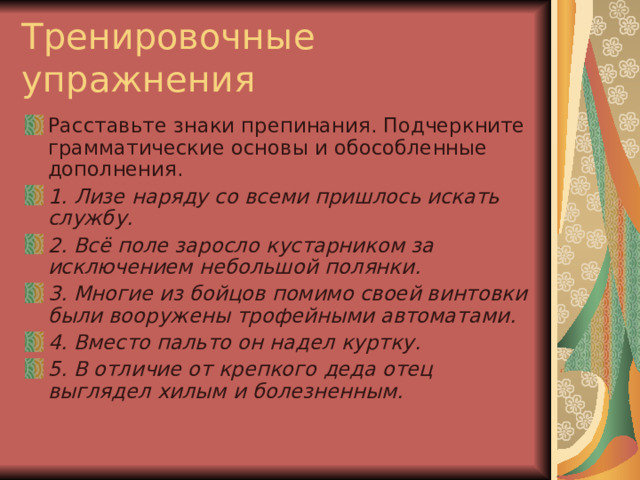 Тренировочные упражнения

Расставьте знаки препинания. Подчеркните грамматические основы и обособленные дополнения.

1. Лизе наряду со всеми пришлось искать службу.

2. Всё поле заросло кустарником за исключением небольшой полянки.

3. Многие из бойцов помимо своей винтовки были вооружены трофейными автоматами.

4. Вместо пальто он надел куртку.

5. В отличие от крепкого деда отец выглядел хилым и болезненным.